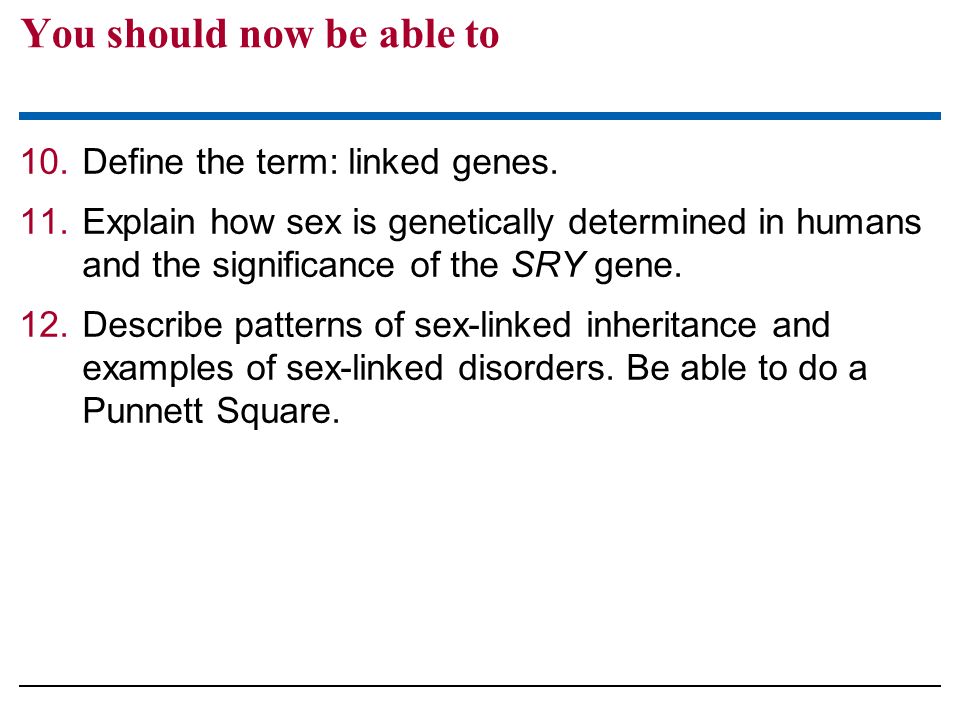 You should now be able to

10. Define the term: linked genes.

11. Explain how sex is genetically determined in humans and the significance of the SRY gene.

12. Describe patterns of sex-linked inheritance and examples of sex-linked disorders. Be able to do a Punnett Square.